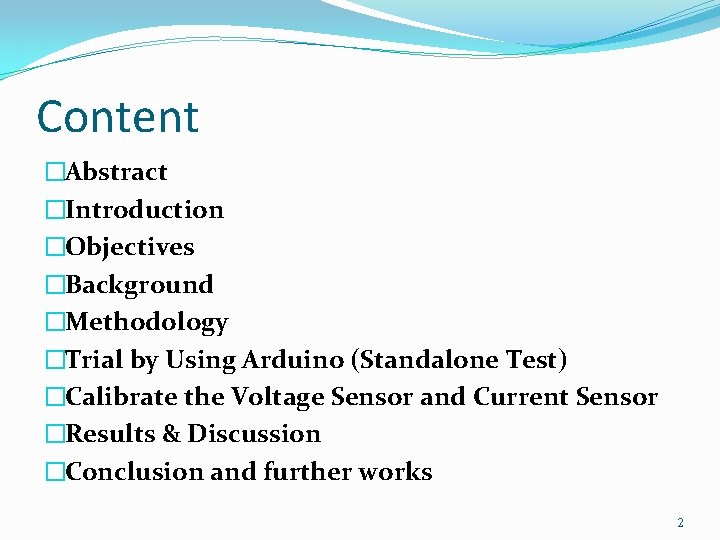 Content

□Abstract
□Introduction
□Objectives
□Background
□Methodology
□Trial by Using Arduino (Standalone Test)
□Calibrate the Voltage Sensor and Current Sensor
□Results & Discussion
□Conclusion and further works

2